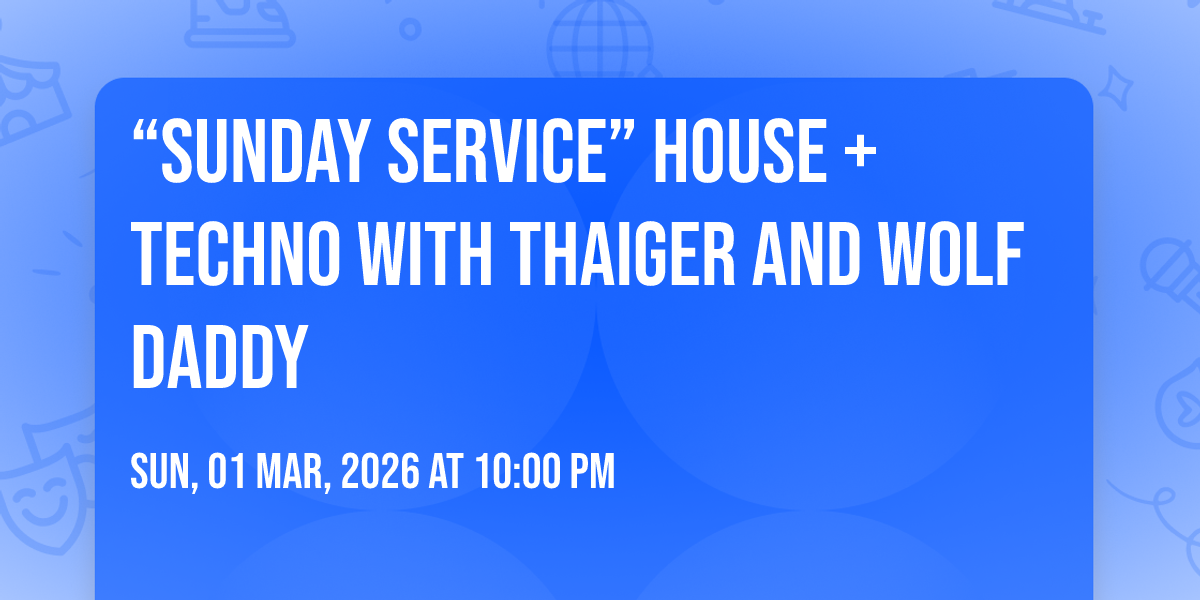 “SUNDAY SERVICE” HOUSE + TECHNO WITH THAIGER AND WOLF DADDY

SUN, 01 MAR, 2026 AT 10:00 PM